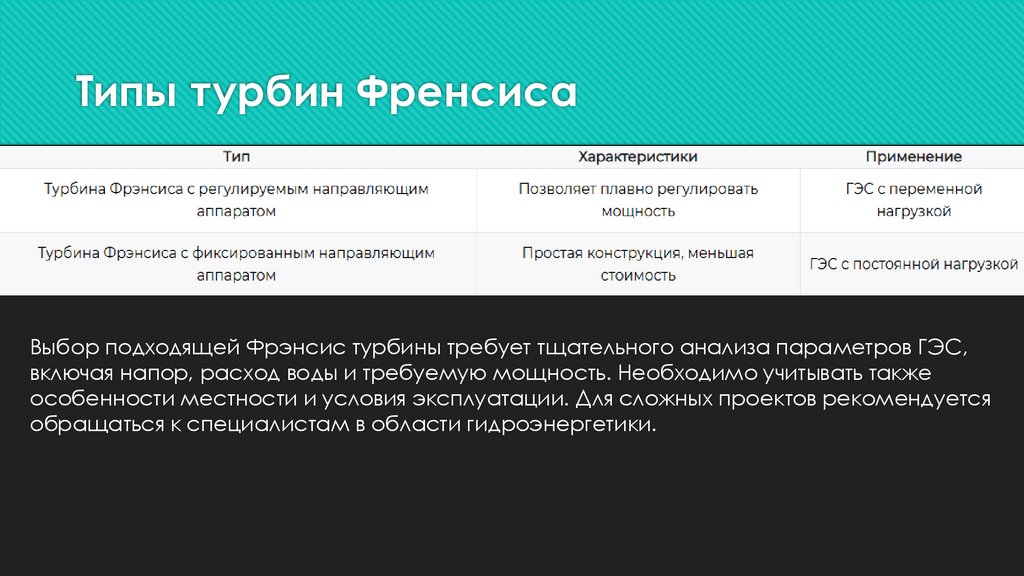 Типы турбин Френсиса

| Тип | Характеристики | Применение |
|---|---|---|
| Турбина Фрэнсиса с регулируемым направляющим аппаратом | Позволяет плавно регулировать мощность | ГЭС с переменной нагрузкой |
| Турбина Фрэнсиса с фиксированным направляющим аппаратом | Простая конструкция, меньшая стоимость | ГЭС с постоянной нагрузкой |

Выбор подходящей Фрэнсис турбины требует тщательного анализа параметров ГЭС, включая напор, расход воды и требуемую мощность. Необходимо учитывать также особенности местности и условия эксплуатации. Для сложных проектов рекомендуется обращаться к специалистам в области гидроэнергетики.